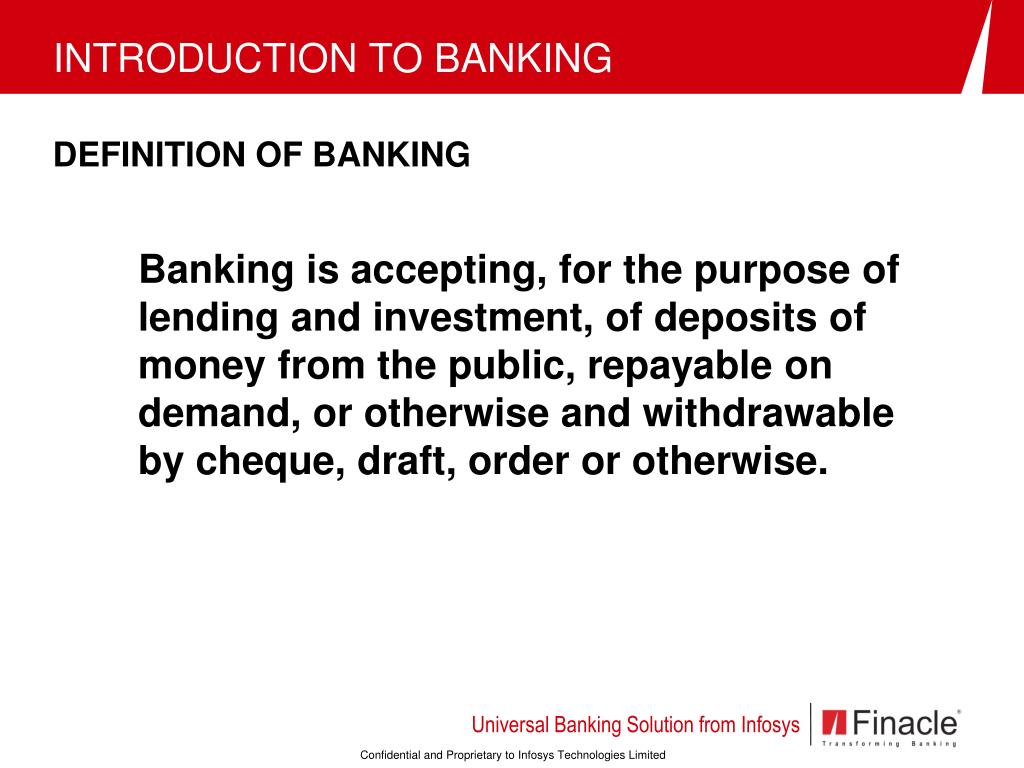 INTRODUCTION TO BANKING

DEFINITION OF BANKING

Banking is accepting, for the purpose of lending and investment, of deposits of money from the public, repayable on demand, or otherwise and withdrawable by cheque, draft, order or otherwise.

Universal Banking Solution from Infosys

Finacle®
Transforming Banking

Confidential and Proprietary to Infosys Technologies Limited